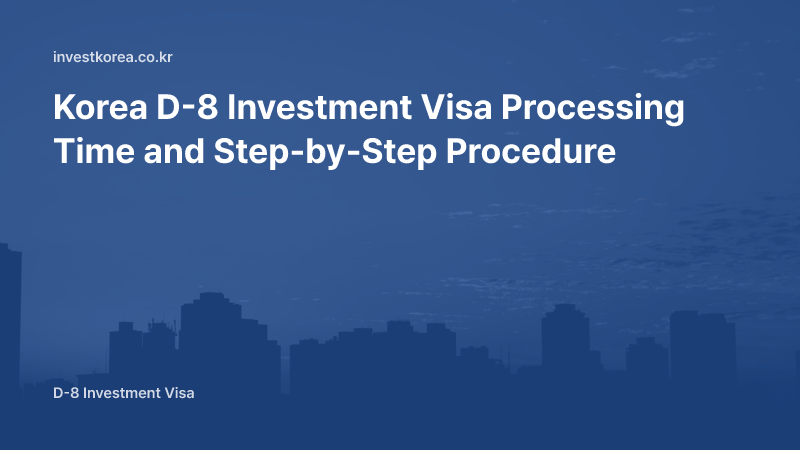 investkorea.co.kr

Korea D-8 Investment Visa Processing Time and Step-by-Step Procedure

D-8 Investment Visa